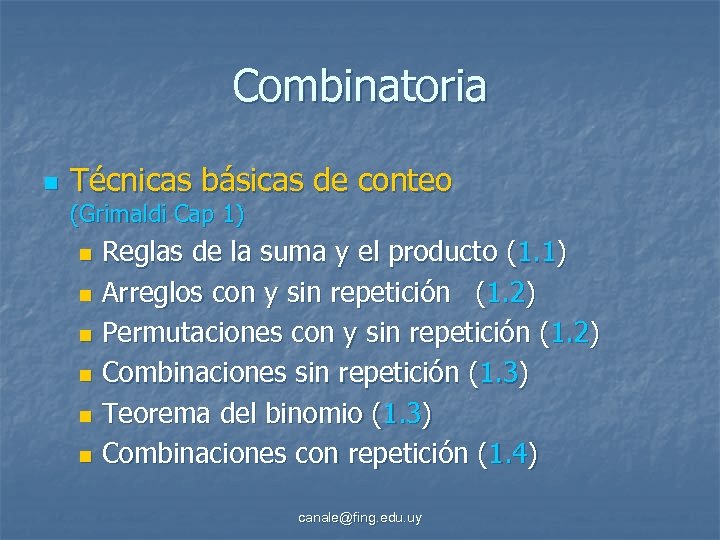 Combinatoria

Técnicas básicas de conteo (Grimaldi Cap 1)

Reglas de la suma y el producto (1.1)
Arreglos con y sin repetición (1.2)
Permutaciones con y sin repetición (1.2)
Combinaciones sin repetición (1.3)
Teorema del binomio (1.3)
Combinaciones con repetición (1.4)

canale@fing.edu.uy